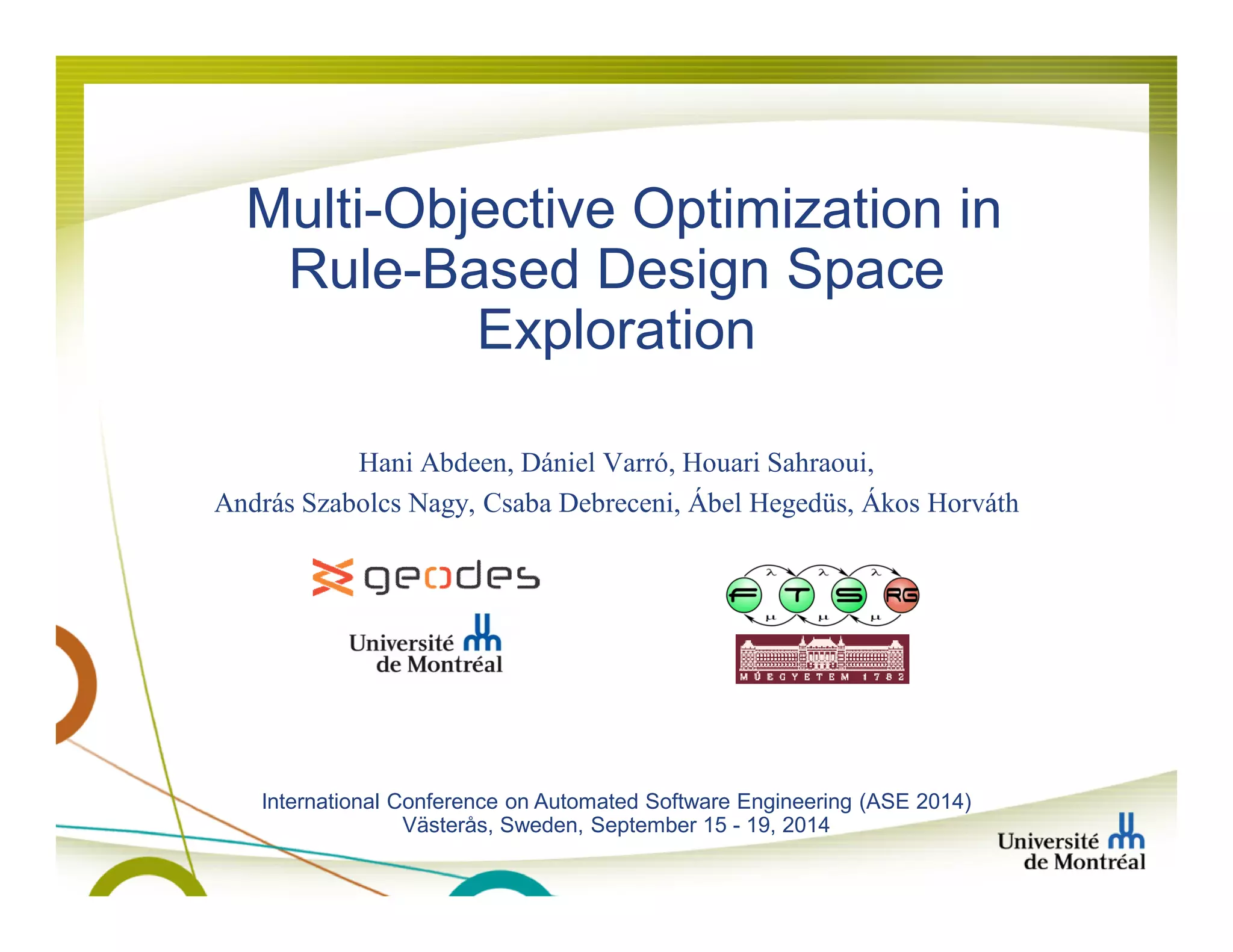 Multi-Objective Optimization in Rule-Based Design Space Exploration

Hani Abdeen, Dániel Varró, Houari Sahraoui,
András Szabolcs Nagy, Csaba Debreceni, Ábel Hegedüs, Ákos Horváth

geodes

Université de Montréal

λ λ λ
F T S RG
μ μ μ

MŰEGYETEM 1782

International Conference on Automated Software Engineering (ASE 2014)
Västerås, Sweden, September 15 - 19, 2014

Université de Montréal